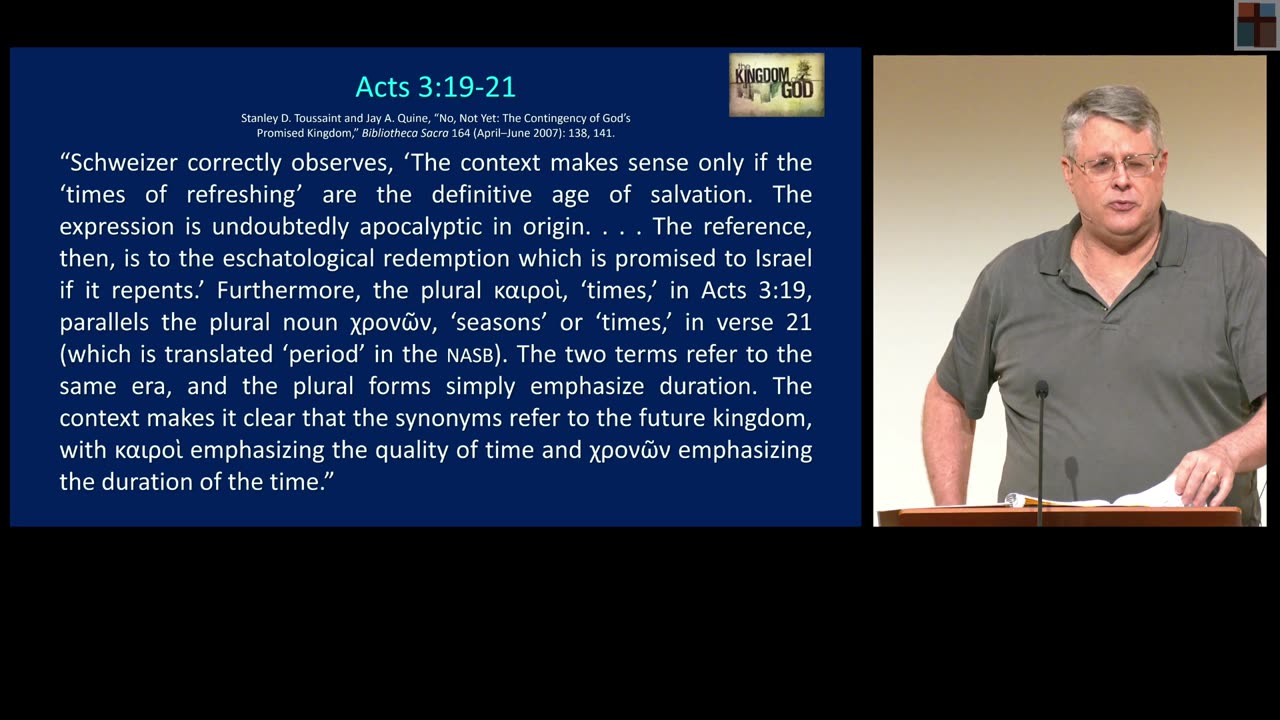 Acts 3:19-21

the KINGDOM of GOD

Stanley D. Toussaint and Jay A. Quine, "No, Not Yet: The Contingency of God's Promised Kingdom," Bibliotheca Sacra 164 (April–June 2007): 138, 141.

"Schweizer correctly observes, 'The context makes sense only if the 'times of refreshing' are the definitive age of salvation. The expression is undoubtedly apocalyptic in origin. . . . The reference, then, is to the eschatological redemption which is promised to Israel if it repents.' Furthermore, the plural καιροὶ, 'times,' in Acts 3:19, parallels the plural noun χρονῶν, 'seasons' or 'times,' in verse 21 (which is translated 'period' in the NASB). The two terms refer to the same era, and the plural forms simply emphasize duration. The context makes it clear that the synonyms refer to the future kingdom, with καιροὶ emphasizing the quality of time and χρονῶν emphasizing the duration of the time."